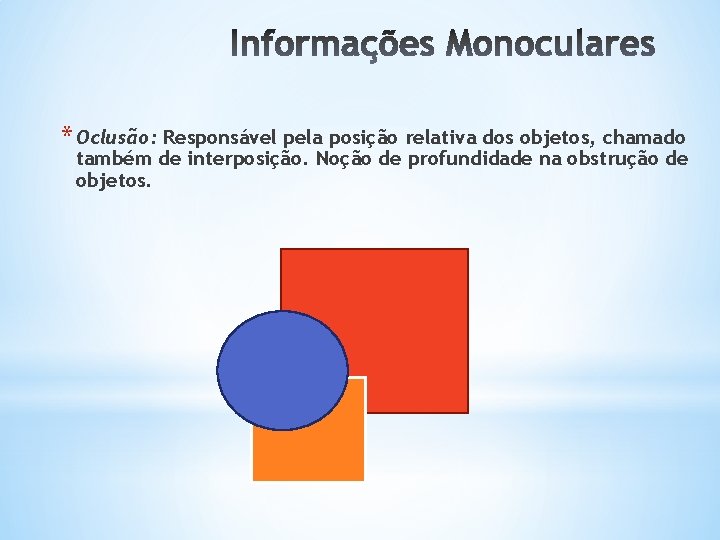 Informações Monoculares

* Oclusão: Responsável pela posição relativa dos objetos, chamado também de interposição. Noção de profundidade na obstrução de objetos.